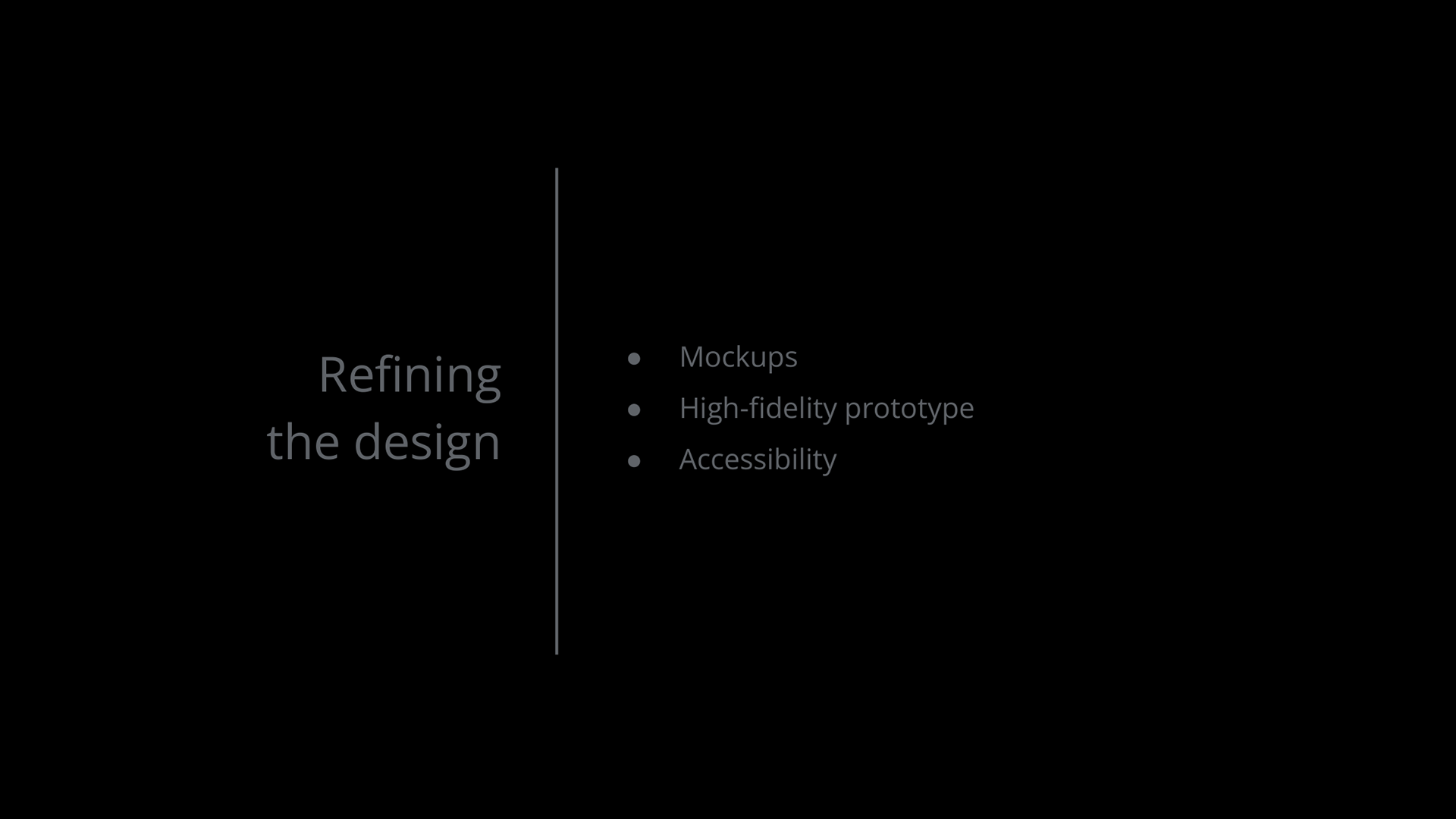 Refining
the design

• Mockups
• High-fidelity prototype
• Accessibility